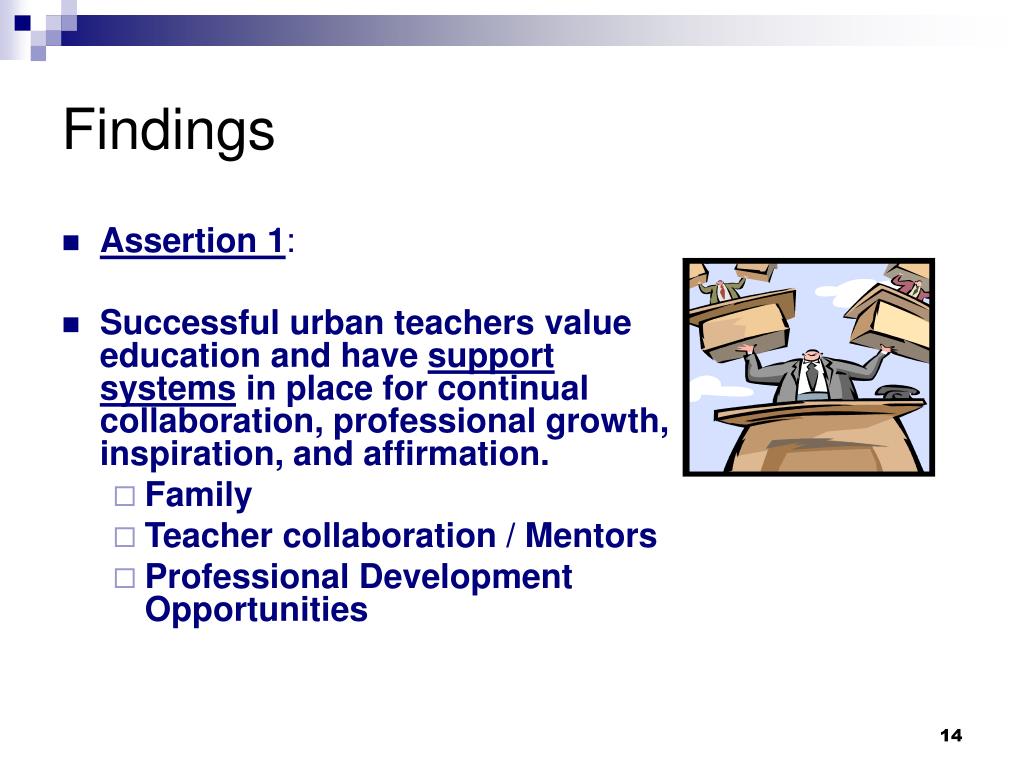 Findings

Assertion 1:

Successful urban teachers value education and have support systems in place for continual collaboration, professional growth, inspiration, and affirmation.

Family

Teacher collaboration / Mentors

Professional Development Opportunities

14